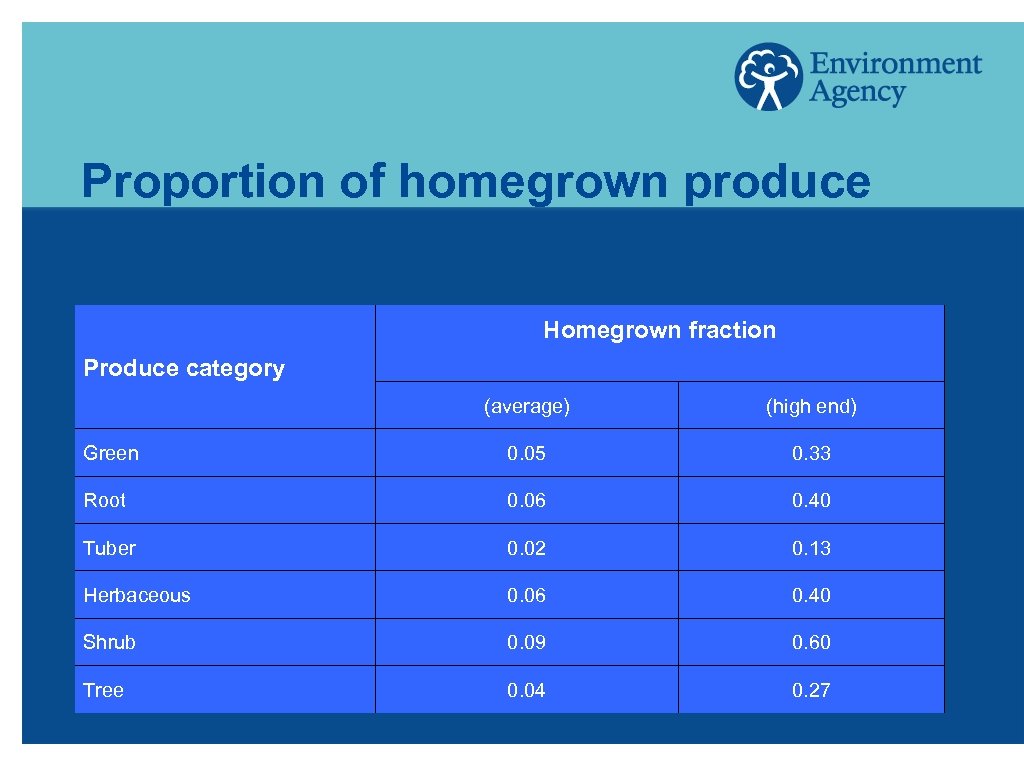 Environment Agency

Proportion of homegrown produce

| Produce category | Homegrown fraction (average) | Homegrown fraction (high end) |
|---|---|---|
| Green | 0.05 | 0.33 |
| Root | 0.06 | 0.40 |
| Tuber | 0.02 | 0.13 |
| Herbaceous | 0.06 | 0.40 |
| Shrub | 0.09 | 0.60 |
| Tree | 0.04 | 0.27 |